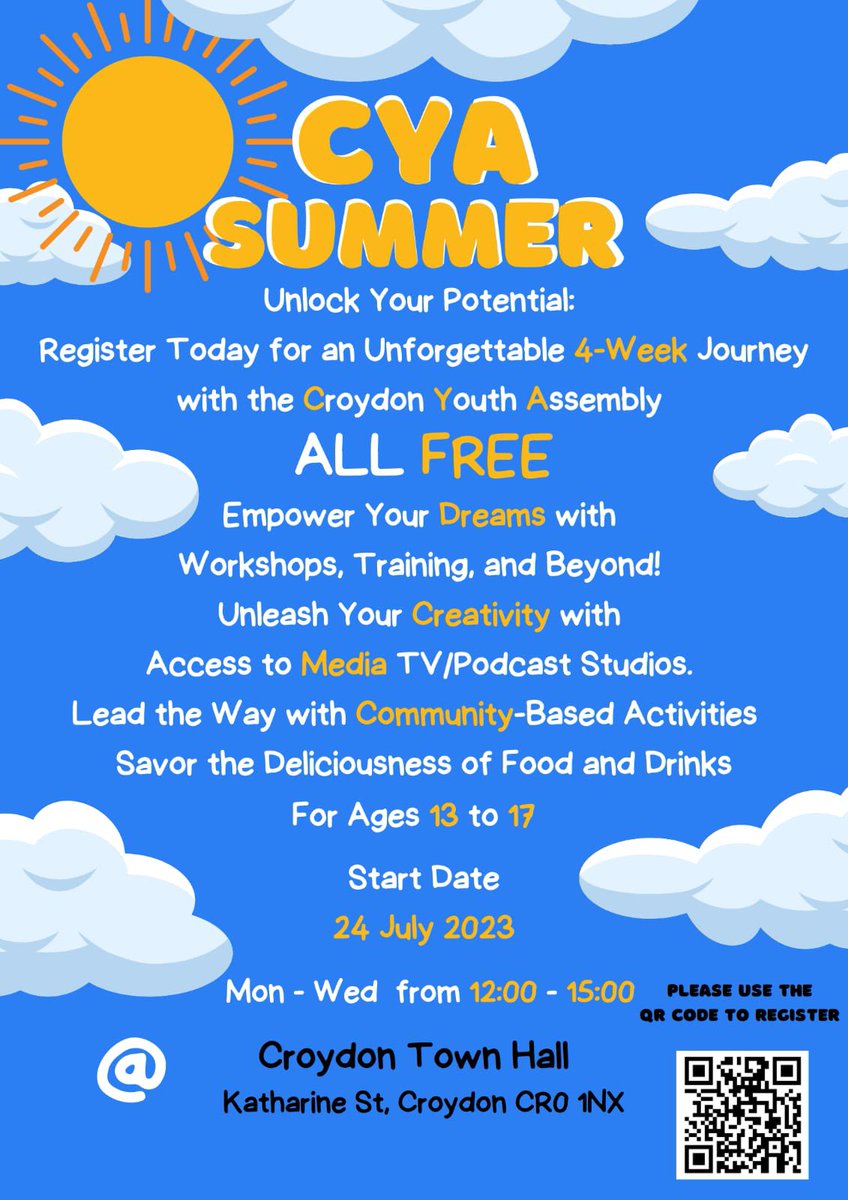 CYA SUMMER

Unlock Your Potential:
Register Today for an Unforgettable 4-Week Journey with the Croydon Youth Assembly

ALL FREE

Empower Your Dreams with Workshops, Training, and Beyond!
Unleash Your Creativity with Access to Media TV/Podcast Studios.
Lead the Way with Community-Based Activities
Savor the Deliciousness of Food and Drinks
For Ages 13 to 17

Start Date
24 July 2023

Mon - Wed from 12:00 - 15:00

PLEASE USE THE QR CODE TO REGISTER

@ Croydon Town Hall
Katharine St, Croydon CR0 1NX